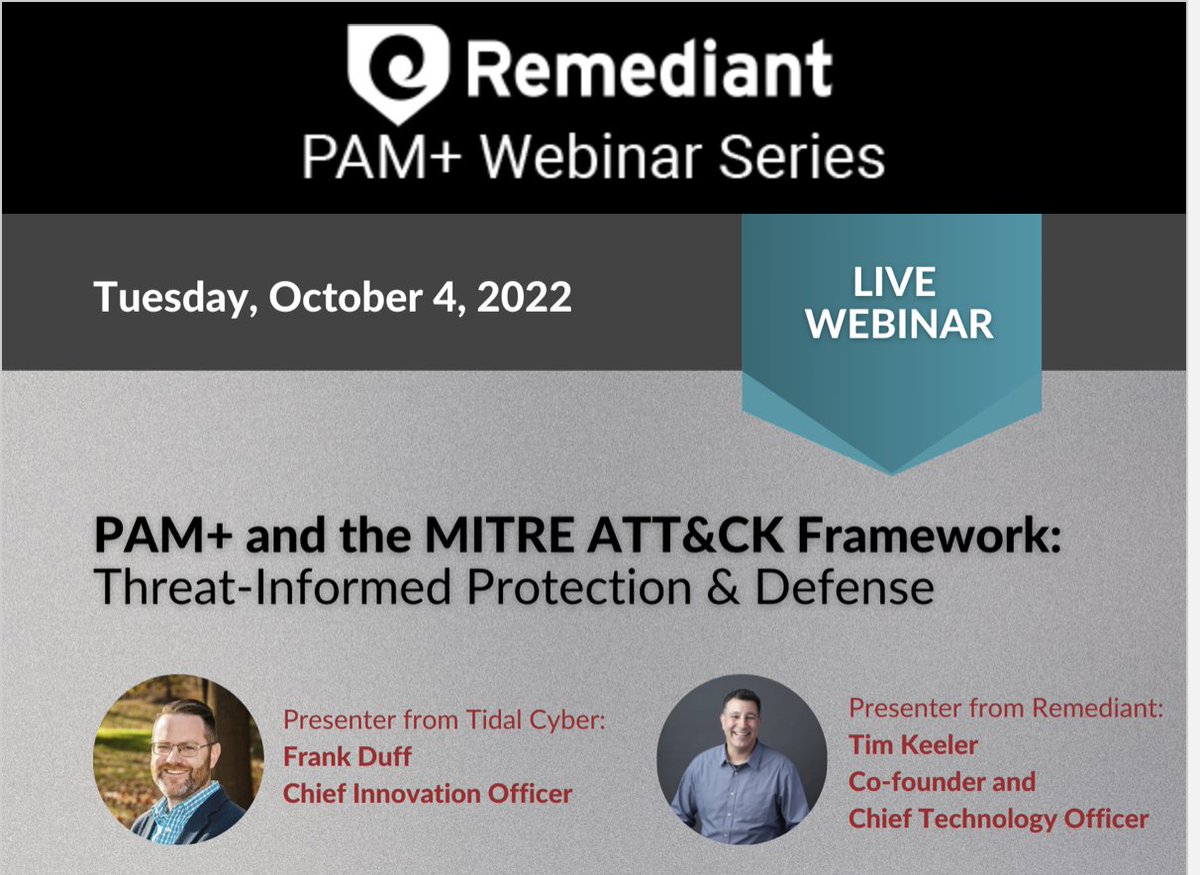 Remediant
PAM+ Webinar Series

Tuesday, October 4, 2022

LIVE WEBINAR

PAM+ and the MITRE ATT&CK Framework:
Threat-Informed Protection & Defense

Presenter from Tidal Cyber:
Frank Duff
Chief Innovation Officer

Presenter from Remediant:
Tim Keeler
Co-founder and
Chief Technology Officer